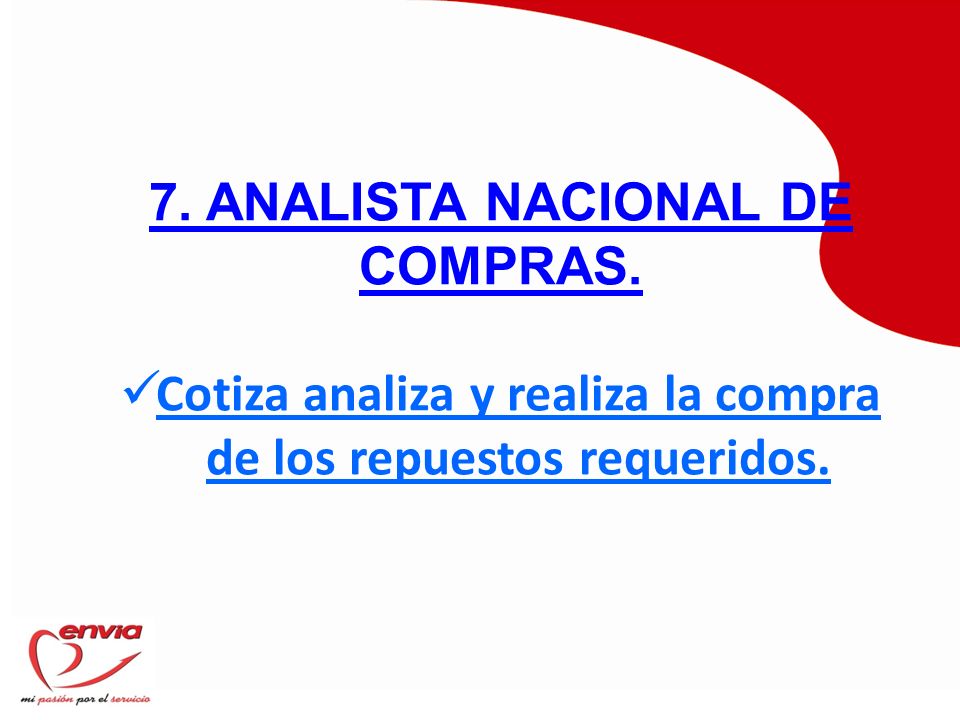 7. ANALISTA NACIONAL DE COMPRAS.

✓Cotiza analiza y realiza la compra de los repuestos requeridos.

envia
mi pasión por el servicio